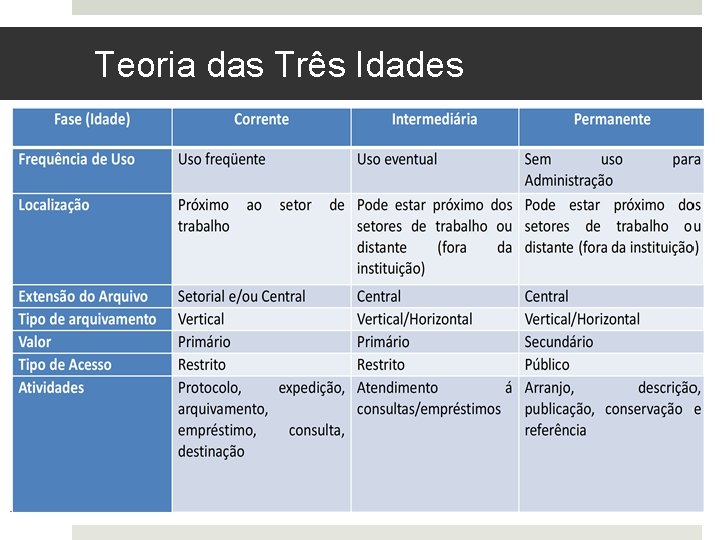 Teoria das Três Idades

| Fase (Idade) | Corrente | Intermediária | Permanente |
|---|---|---|---|
| Frequência de Uso | Uso freqüente | Uso eventual | Sem uso para Administração |
| Localização | Próximo ao setor de trabalho | Pode estar próximo dos setores de trabalho ou distante (fora da instituição) | Pode estar próximo dos setores de trabalho ou distante (fora da instituição) |
| Extensão do Arquivo | Setorial e/ou Central | Central | Central |
| Tipo de arquivamento | Vertical | Vertical/Horizontal | Vertical/Horizontal |
| Valor | Primário | Primário | Secundário |
| Tipo de Acesso | Restrito | Restrito | Público |
| Atividades | Protocolo, expedição, arquivamento, empréstimo, consulta, destinação | Atendimento á consultas/empréstimos | Arranjo, descrição, publicação, conservação e referência |